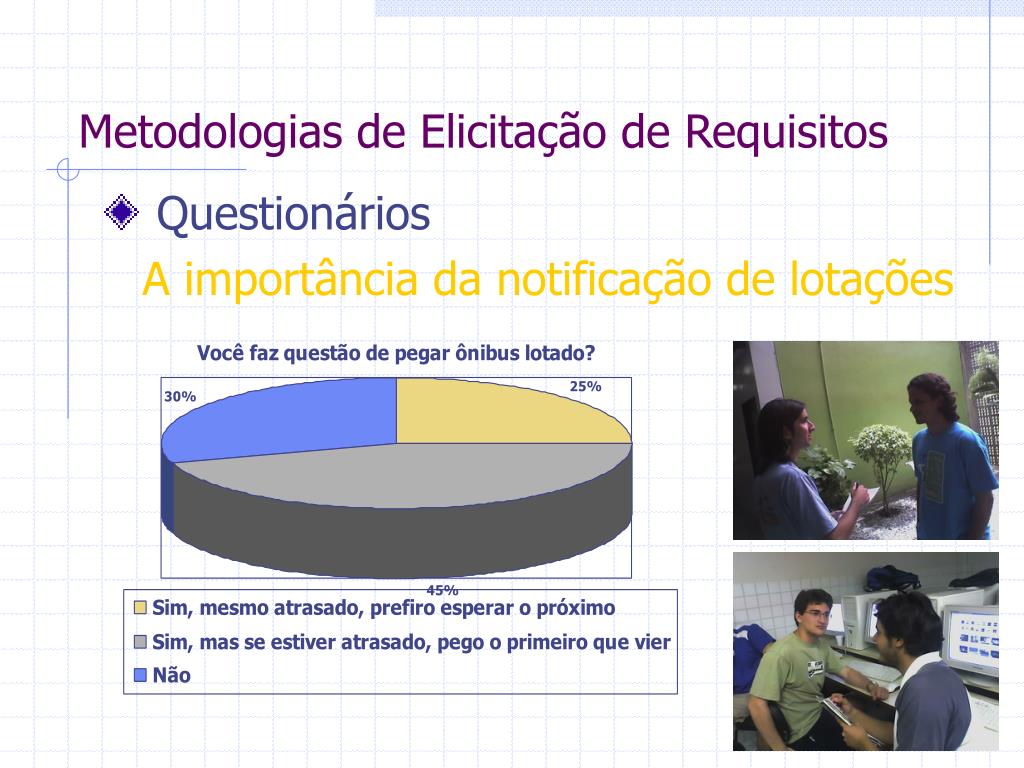 Metodologias de Elicitação de Requisitos

Questionários

A importância da notificação de lotações

Você faz questão de pegar ônibus lotado?

30%

25%

45%

Sim, mesmo atrasado, prefiro esperar o próximo

Sim, mas se estiver atrasado, pego o primeiro que vier

Não